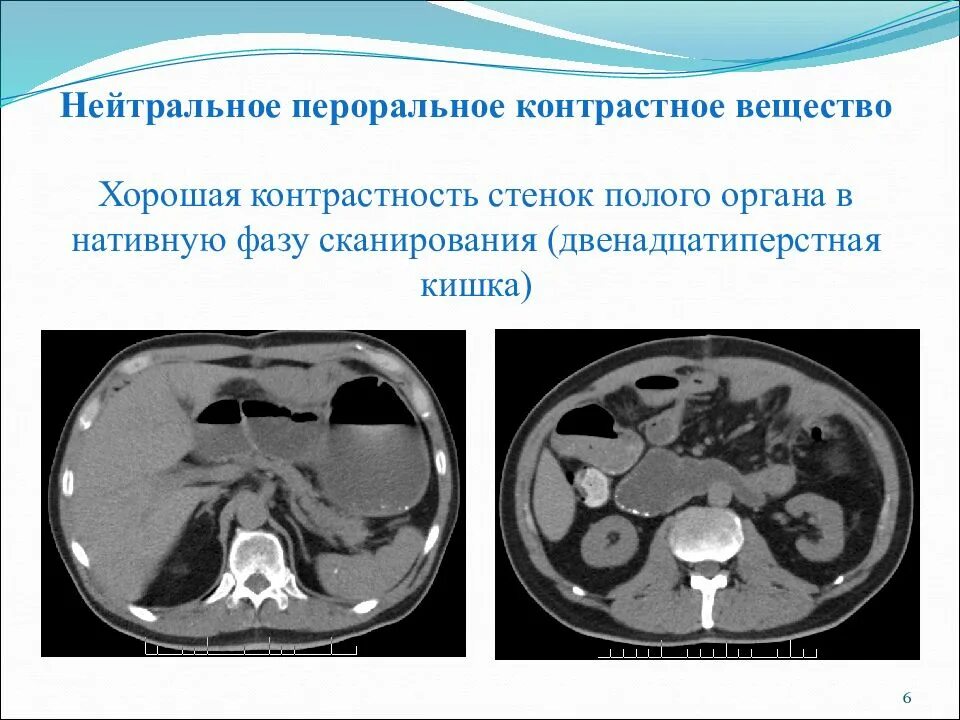 Нейтральное пероральное контрастное вещество

Хорошая контрастность стенок полого органа в нативную фазу сканирования (двенадцатиперстная кишка)

6